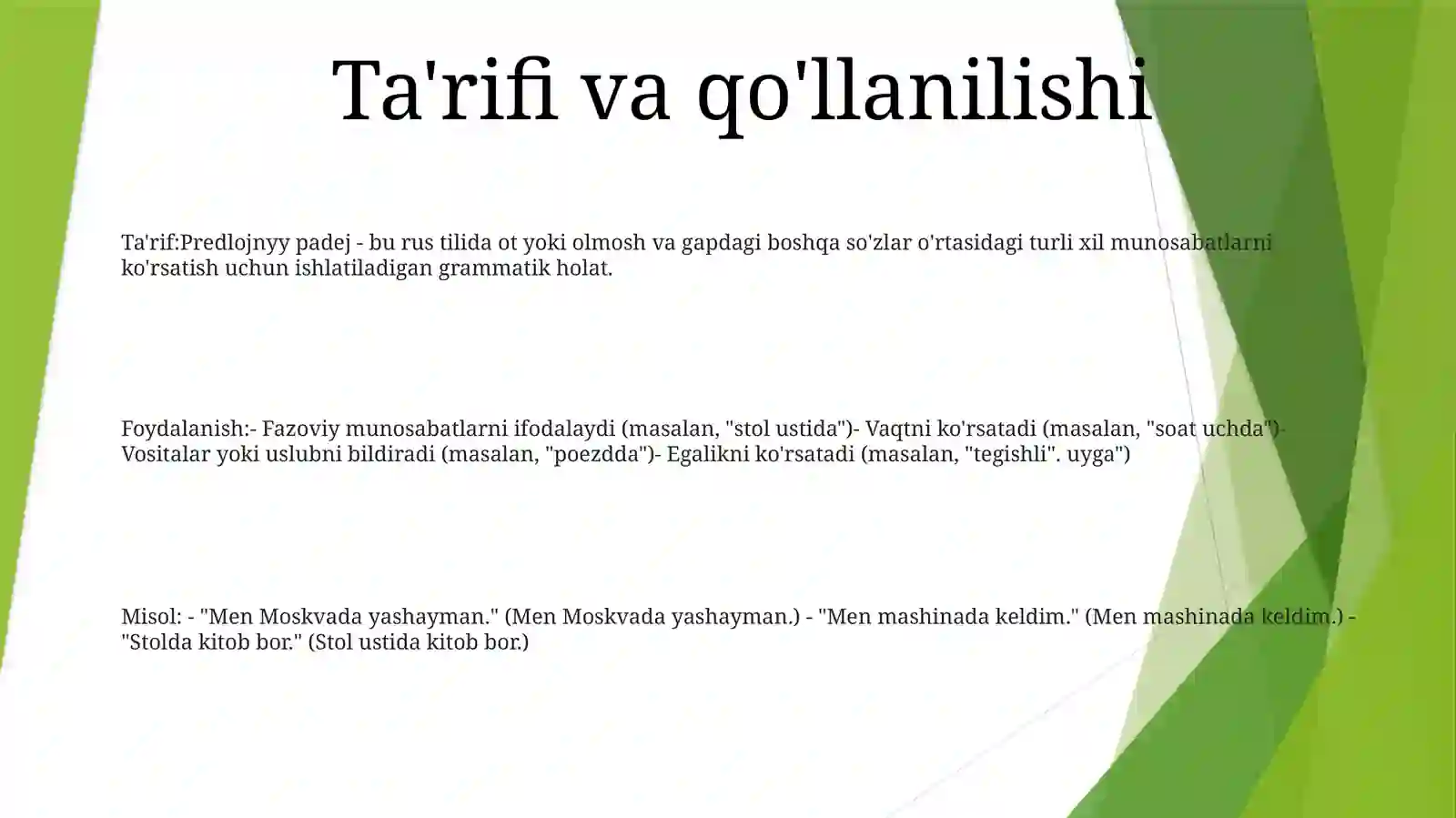 Ta'rifi va qo'llanilishi

Ta'rif:Predlojnyy padej - bu rus tilida ot yoki olmosh va gapdagi boshqa so'zlar o'rtasidagi turli xil munosabatlarni ko'rsatish uchun ishlatiladigan grammatik holat.

Foydalanish:- Fazoviy munosabatlarni ifodalaydi (masalan, "stol ustida")- Vaqtni ko'rsatadi (masalan, "soat uchda")- Vositalar yoki uslubni bildiradi (masalan, "poezdda")- Egalikni ko'rsatadi (masalan, "tegishli". uyga")

Misol: - "Men Moskvada yashayman." (Men Moskvada yashayman.) - "Men mashinada keldim." (Men mashinada keldim.) - "Stolda kitob bor." (Stol ustida kitob bor.)